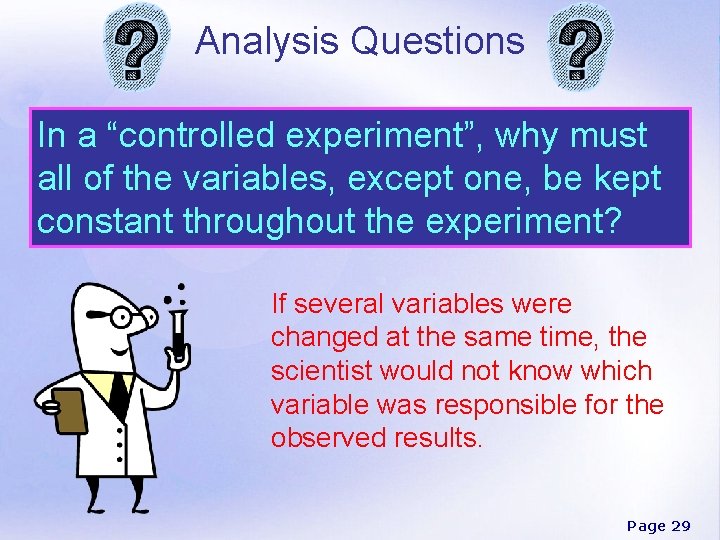 ? Analysis Questions ?

In a “controlled experiment”, why must all of the variables, except one, be kept constant throughout the experiment?

If several variables were changed at the same time, the scientist would not know which variable was responsible for the observed results.

Page 29